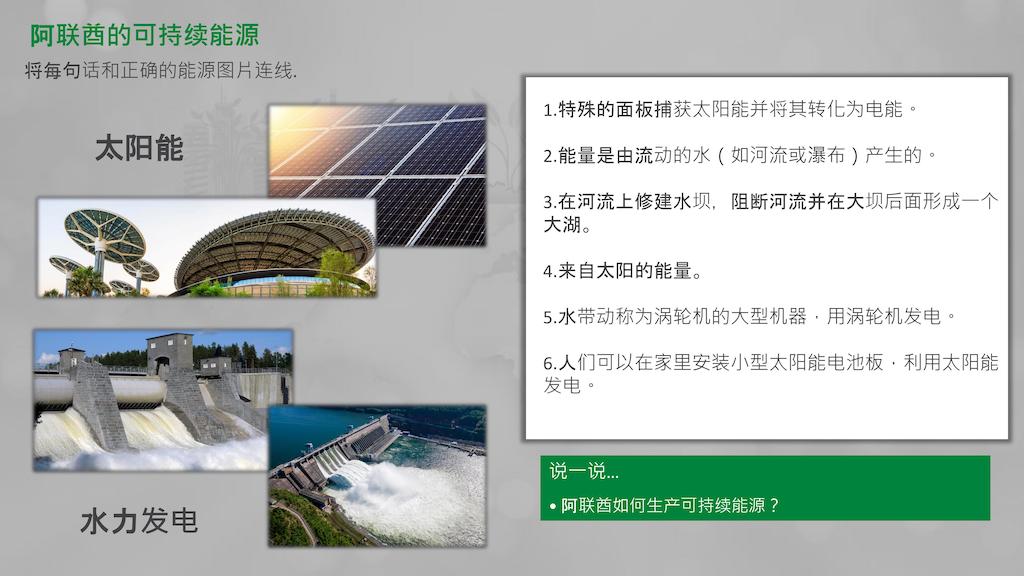 阿联酋的可持续能源

将每句话和正确的能源图片连线.

太阳能

水力发电

1.特殊的面板捕获太阳能并将其转化为电能。

2.能量是由流动的水（如河流或瀑布）产生的。

3.在河流上修建水坝，阻断河流并在大坝后面形成一个大湖。

4.来自太阳的能量。

5.水带动称为涡轮机的大型机器，用涡轮机发电。

6.人们可以在家里安装小型太阳能电池板，利用太阳能发电。

说一说...

• 阿联酋如何生产可持续能源？